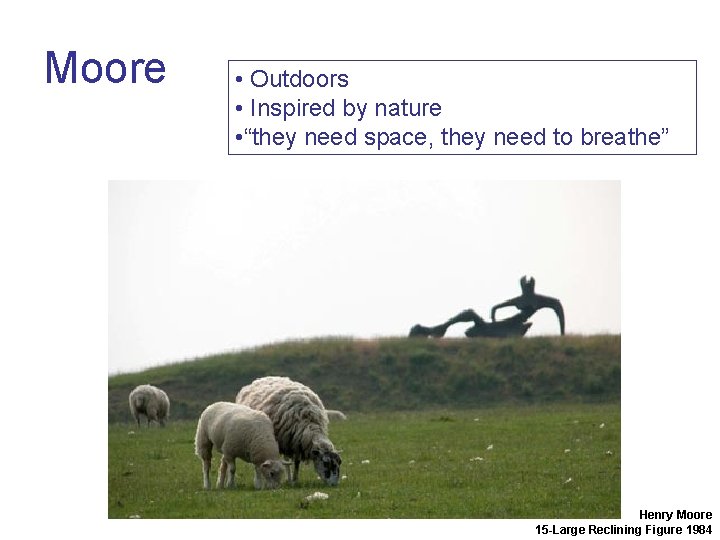 Moore

• Outdoors
• Inspired by nature
•“they need space, they need to breathe”

Henry Moore
15-Large Reclining Figure 1984